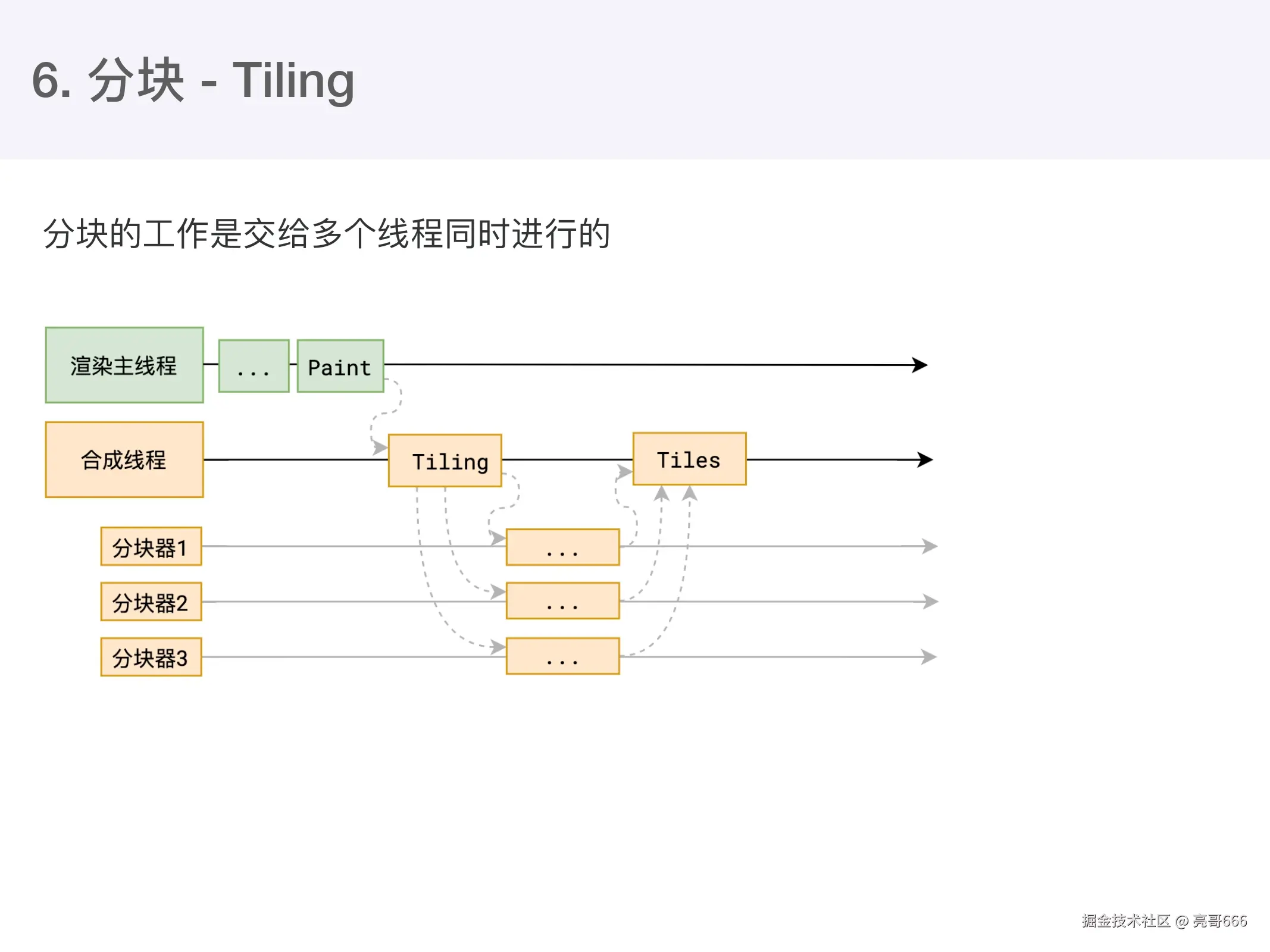 6. 分块 - Tiling

分块的工作是交给多个线程同时进行的

渲染主线程
...
Paint
合成线程
Tiling
Tiles
分块器1
...
分块器2
...
分块器3
...

掘金技术社区 @ 亮哥666